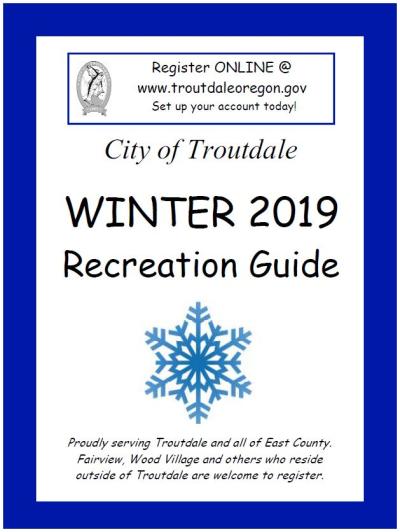 Register ONLINE @
www.troutdaleoregon.gov
Set up your account today!

City of Troutdale

WINTER 2019
Recreation Guide

Proudly serving Troutdale and all of East County. Fairview, Wood Village and others who reside outside of Troutdale are welcome to register.